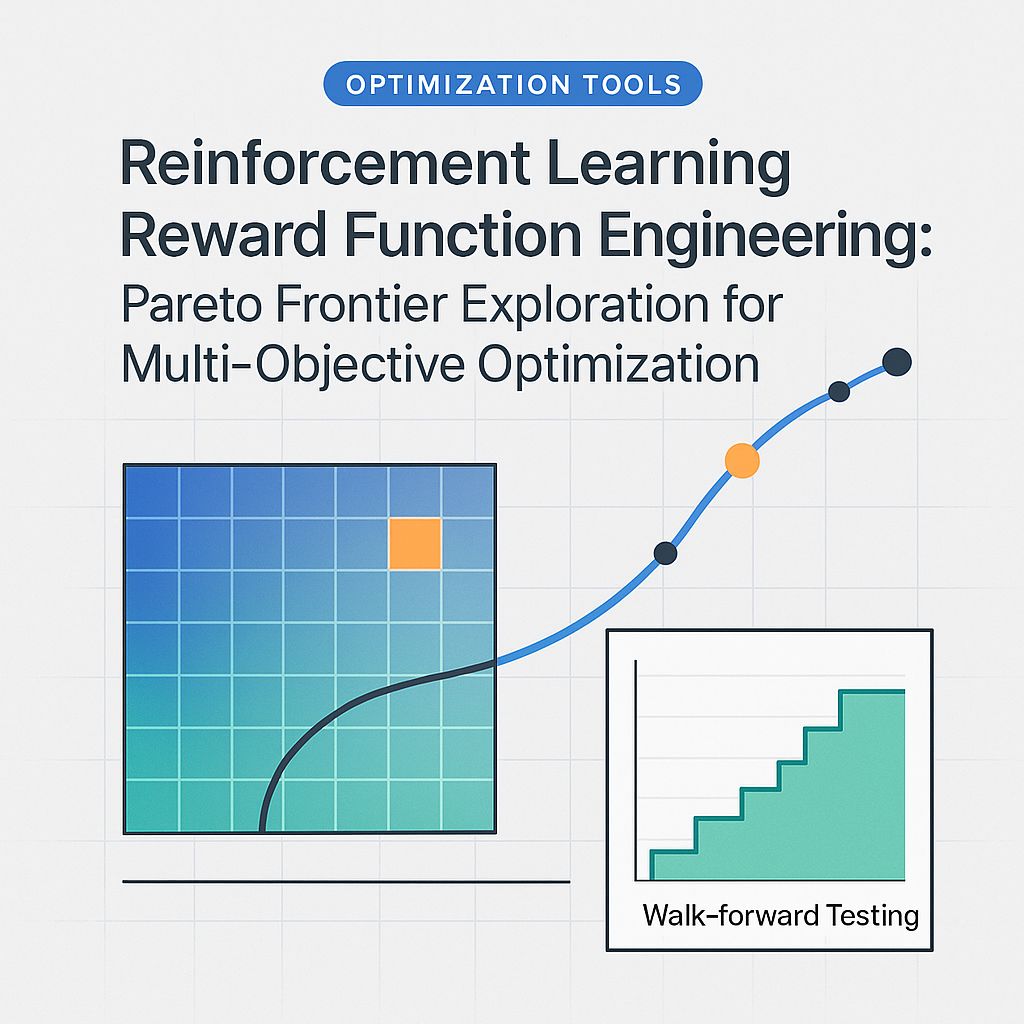 OPTIMIZATION TOOLS

Reinforcement Learning Reward Function Engineering: Pareto Frontier Exploration for Multi-Objective Optimization

Walk-forward Testing